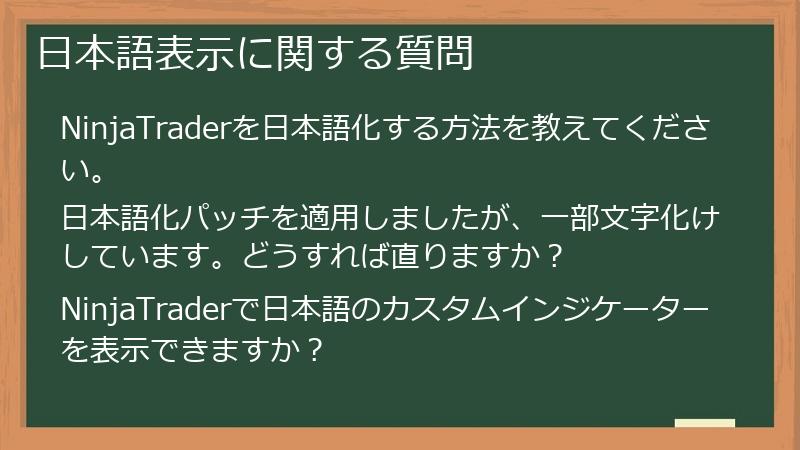 日本語表示に関する質問

NinjaTraderを日本語化する方法を教えてください。

日本語化パッチを適用しましたが、一部文字化けしています。どうすれば直りますか？

NinjaTraderで日本語のカスタムインジケーターを表示できますか？